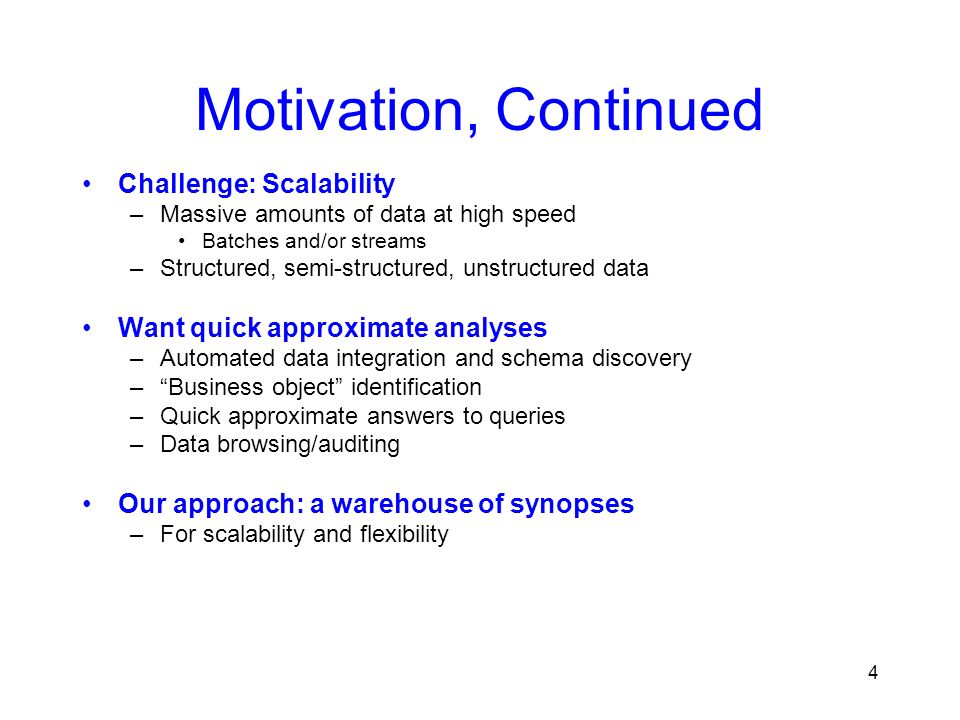 Motivation, Continued

• Challenge: Scalability
– Massive amounts of data at high speed
• Batches and/or streams
– Structured, semi-structured, unstructured data

• Want quick approximate analyses
– Automated data integration and schema discovery
– “Business object” identification
– Quick approximate answers to queries
– Data browsing/auditing

• Our approach: a warehouse of synopses
– For scalability and flexibility

4